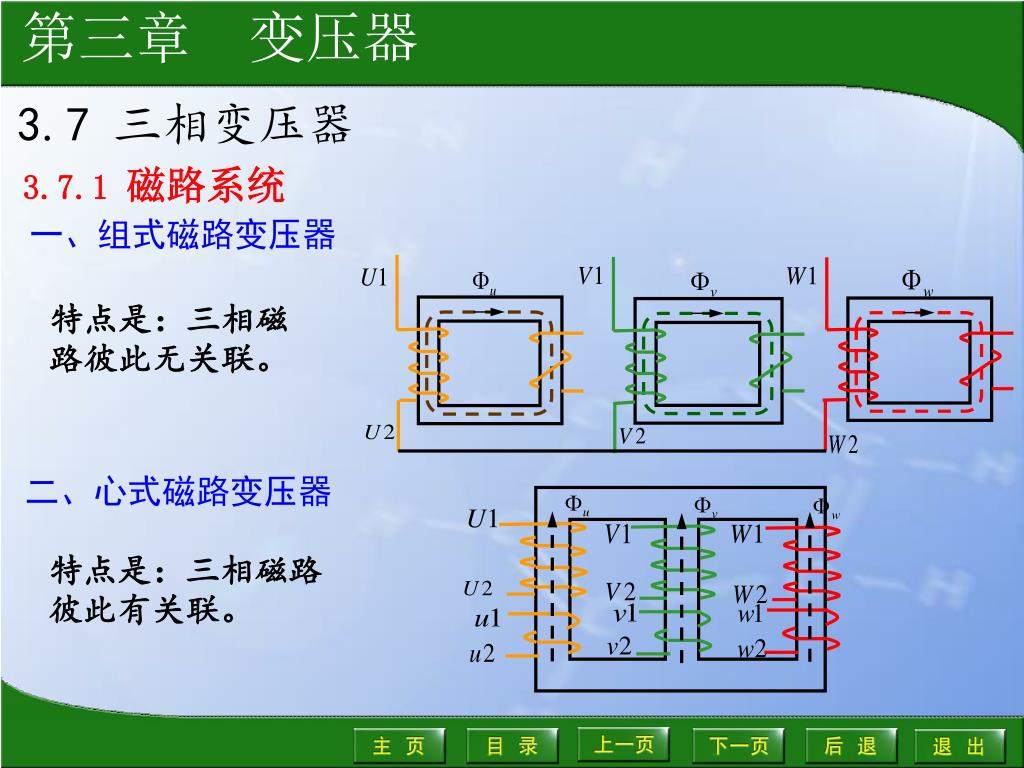 第三章　变压器

3.7 三相变压器

3.7.1 磁路系统

一、组式磁路变压器

特点是：三相磁路彼此无关联。

$U1$ $\Phi_u$ $V1$ $\Phi_v$ $W1$ $\Phi_w$

$U2$ $V2$ $W2$

二、心式磁路变压器

特点是：三相磁路彼此有关联。

$\Phi_u$ $\Phi_v$ $\Phi_w$

$U1$ $V1$ $W1$

$U2$ $V2$ $W2$

$u1$ $v1$ $w1$

$u2$ $v2$ $w2$

主 页　目 录　上一页　下一页　后 退　退 出